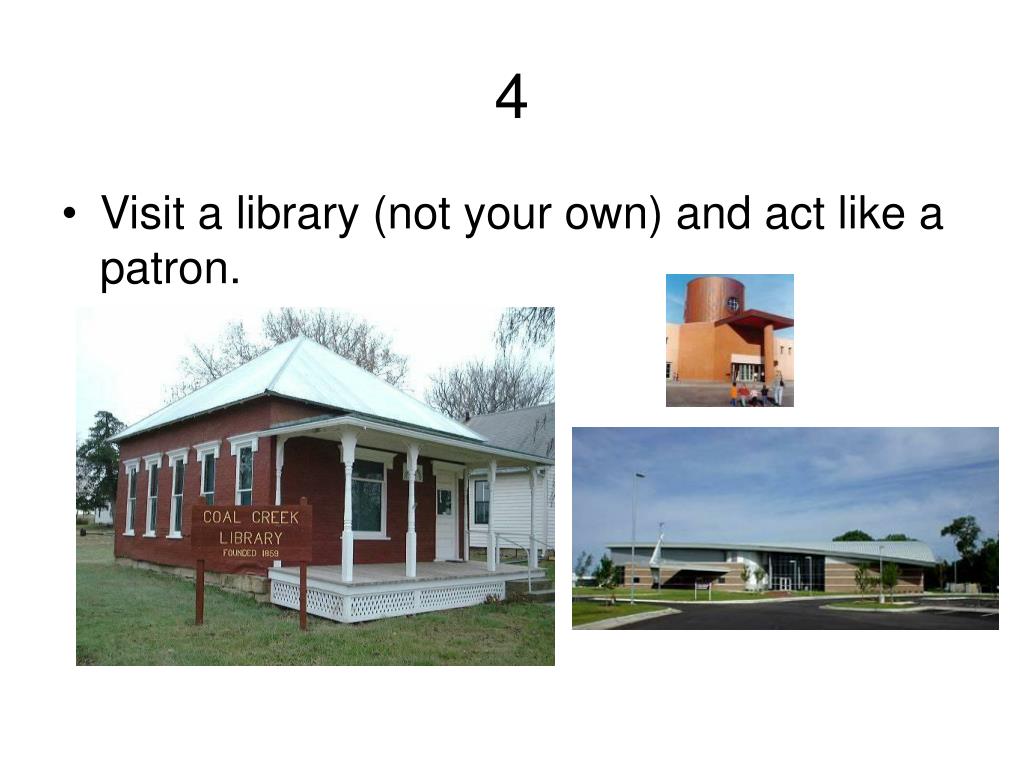 4

• Visit a library (not your own) and act like a patron.

COAL CREEK
LIBRARY
FOUNDED 1859